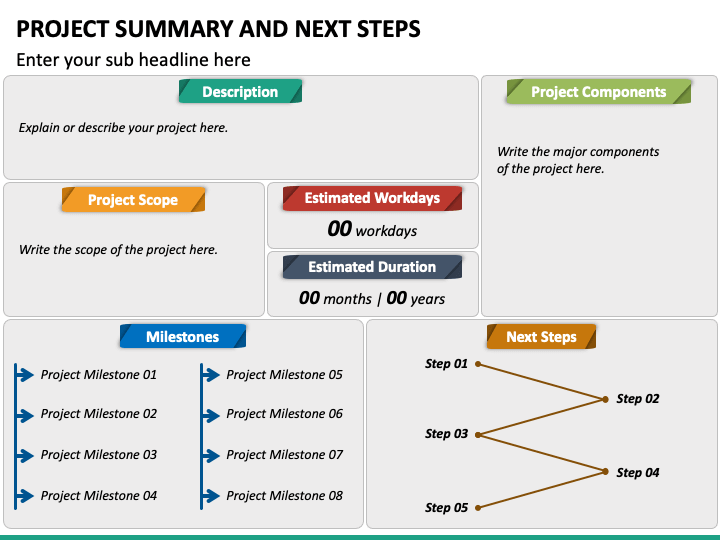 PROJECT SUMMARY AND NEXT STEPS

Enter your sub headline here

Description

Explain or describe your project here.

Project Components

Write the major components of the project here.

Project Scope

Write the scope of the project here.

Estimated Workdays

00 workdays

Estimated Duration

00 months | 00 years

Milestones

Project Milestone 01
Project Milestone 02
Project Milestone 03
Project Milestone 04

Project Milestone 05
Project Milestone 06
Project Milestone 07
Project Milestone 08

Next Steps

Step 01
Step 02
Step 03
Step 04
Step 05